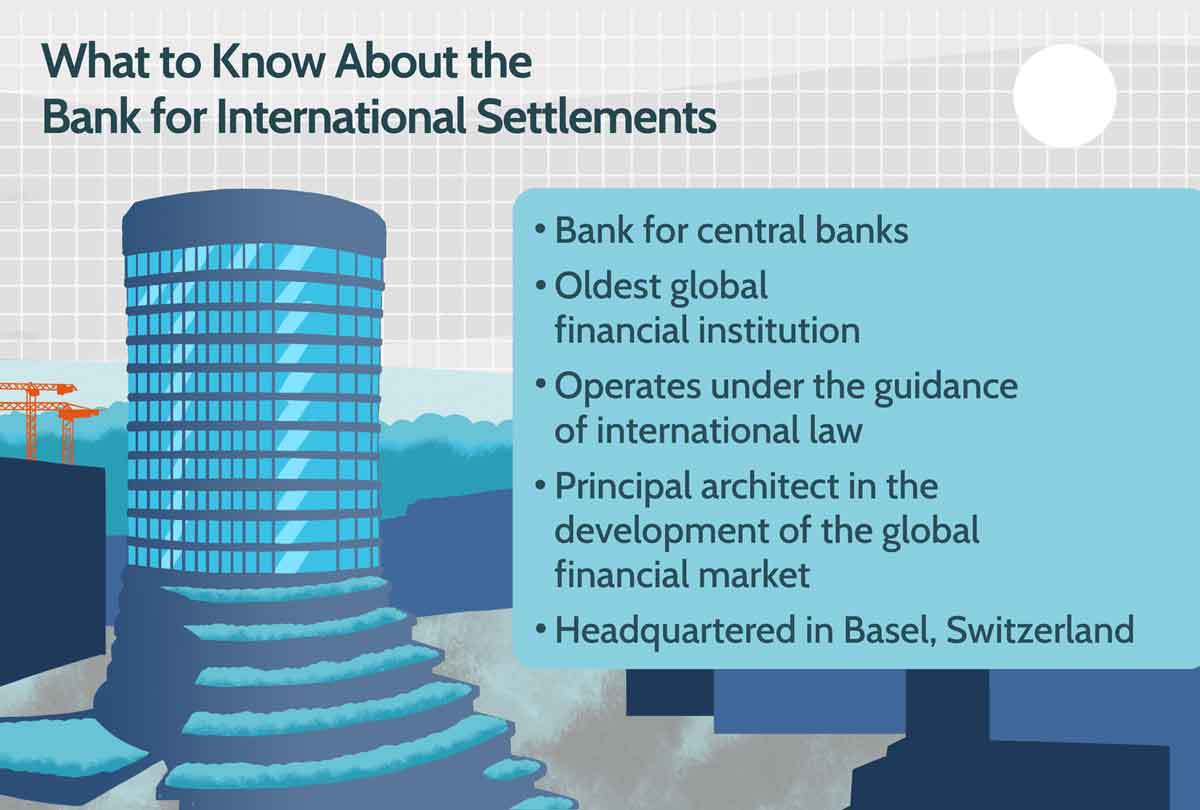 What to Know About the Bank for International Settlements

• Bank for central banks
• Oldest global financial institution
• Operates under the guidance of international law
• Principal architect in the development of the global financial market
• Headquartered in Basel, Switzerland